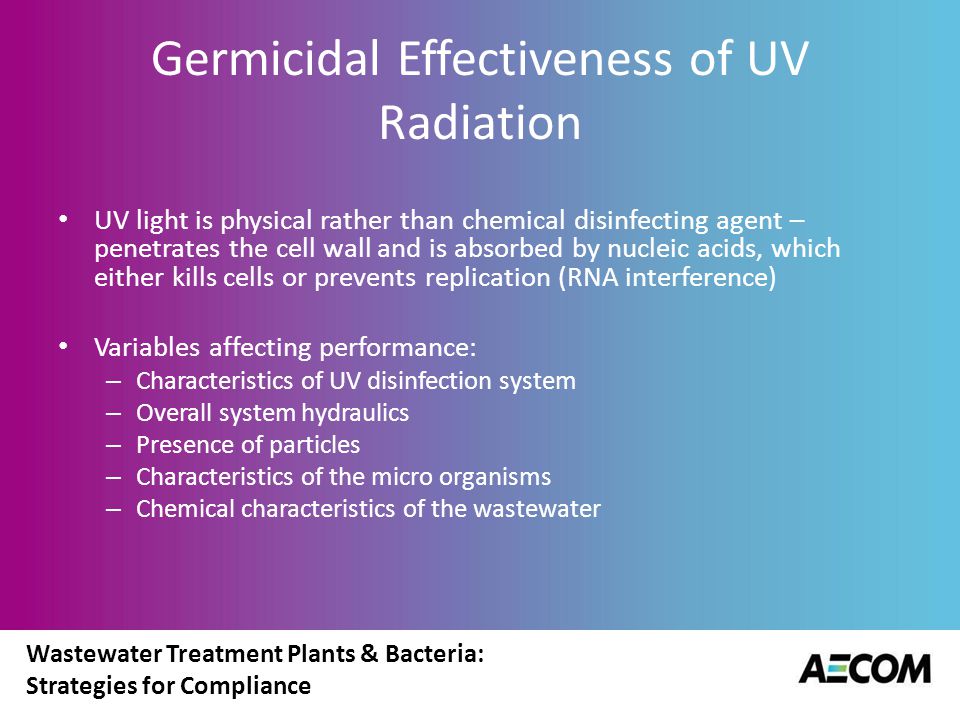 Germicidal Effectiveness of UV Radiation

• UV light is physical rather than chemical disinfecting agent – penetrates the cell wall and is absorbed by nucleic acids, which either kills cells or prevents replication (RNA interference)

• Variables affecting performance:
– Characteristics of UV disinfection system
– Overall system hydraulics
– Presence of particles
– Characteristics of the micro organisms
– Chemical characteristics of the wastewater

Wastewater Treatment Plants & Bacteria: Strategies for Compliance

AECOM